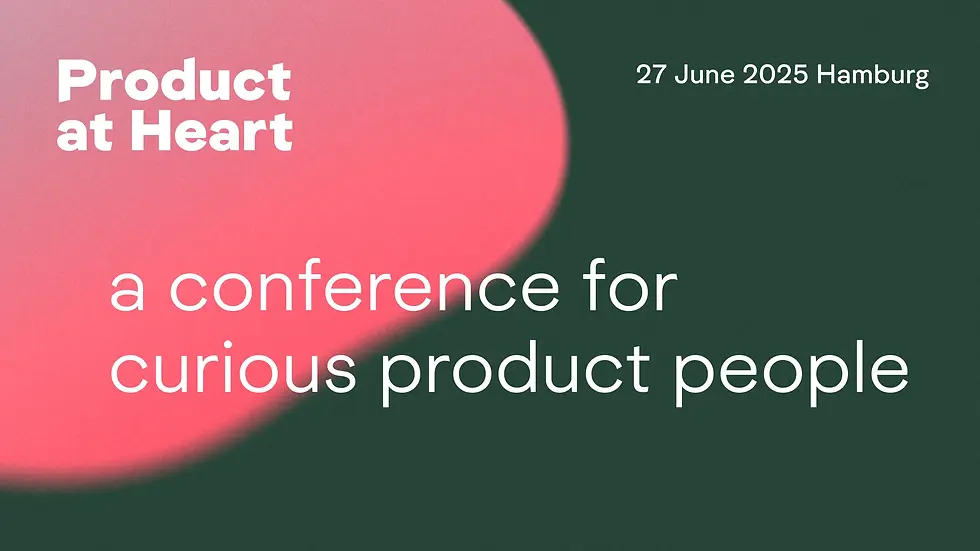 Product at Heart

27 June 2025 Hamburg

a conference for curious product people